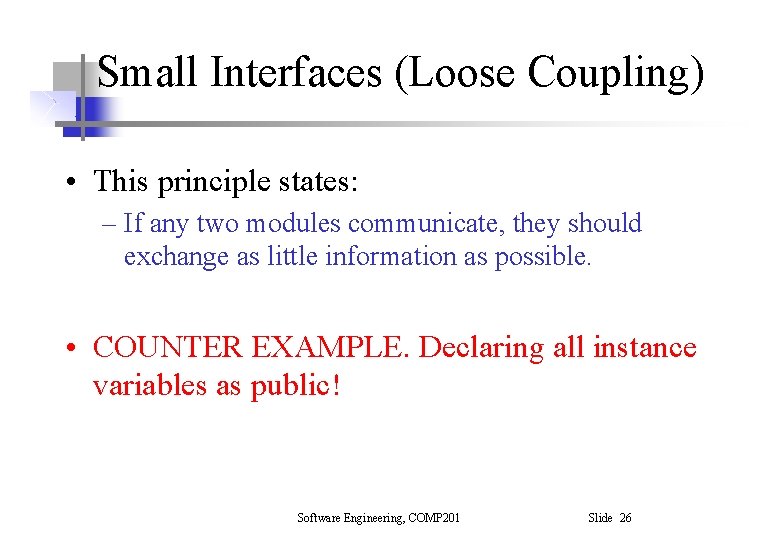 Small Interfaces (Loose Coupling)

• This principle states:
– If any two modules communicate, they should exchange as little information as possible.

• COUNTER EXAMPLE. Declaring all instance variables as public!

Software Engineering, COMP201

Slide 26